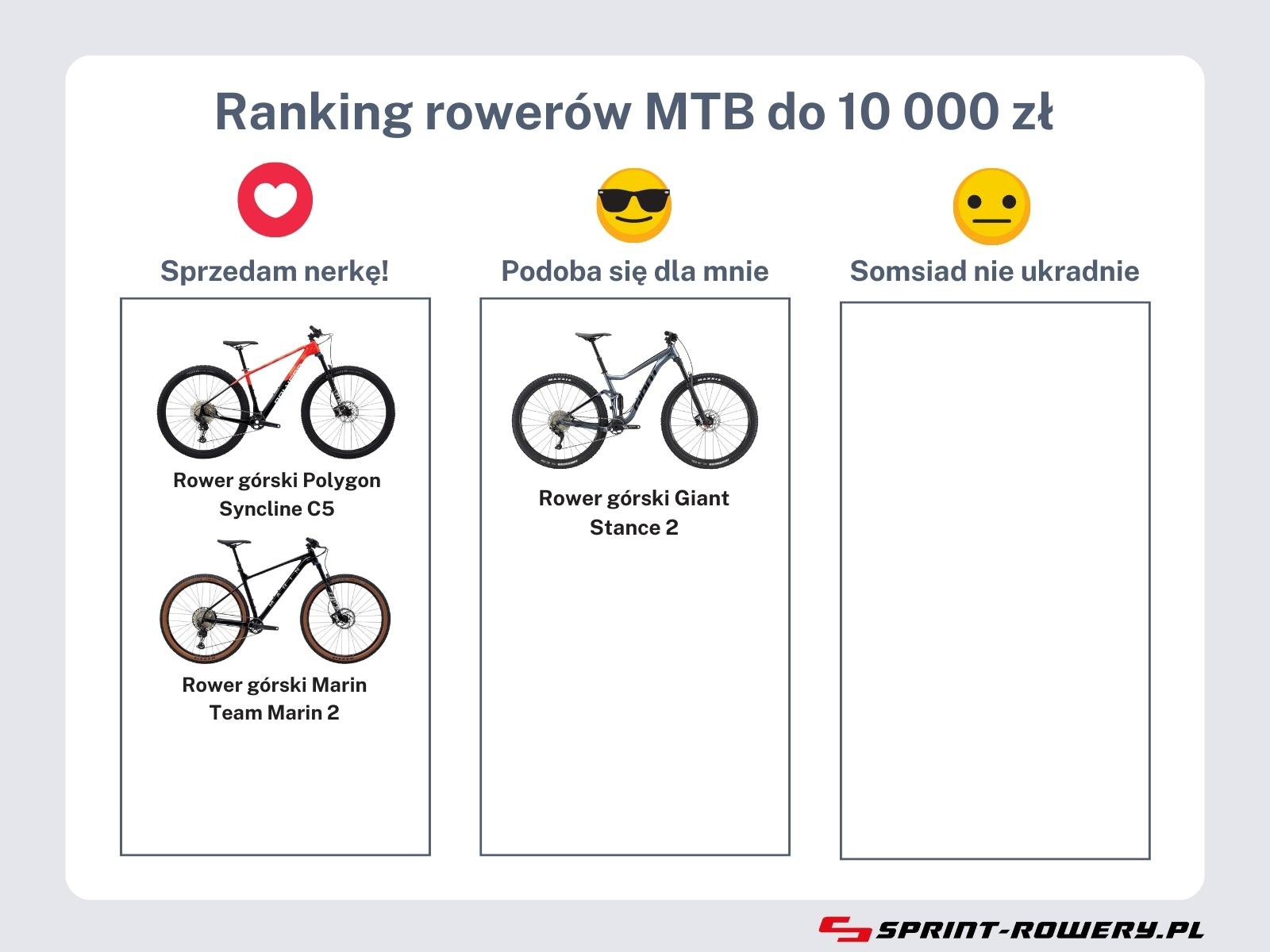 Ranking rowerów MTB do 10 000 zł

Sprzedam nerkę!

Rower górski Polygon Syncline C5

Rower górski Marin Team Marin 2

Podoba się dla mnie

Rower górski Giant Stance 2

Somsiad nie ukradnie

SPRINT-ROWERY.PL